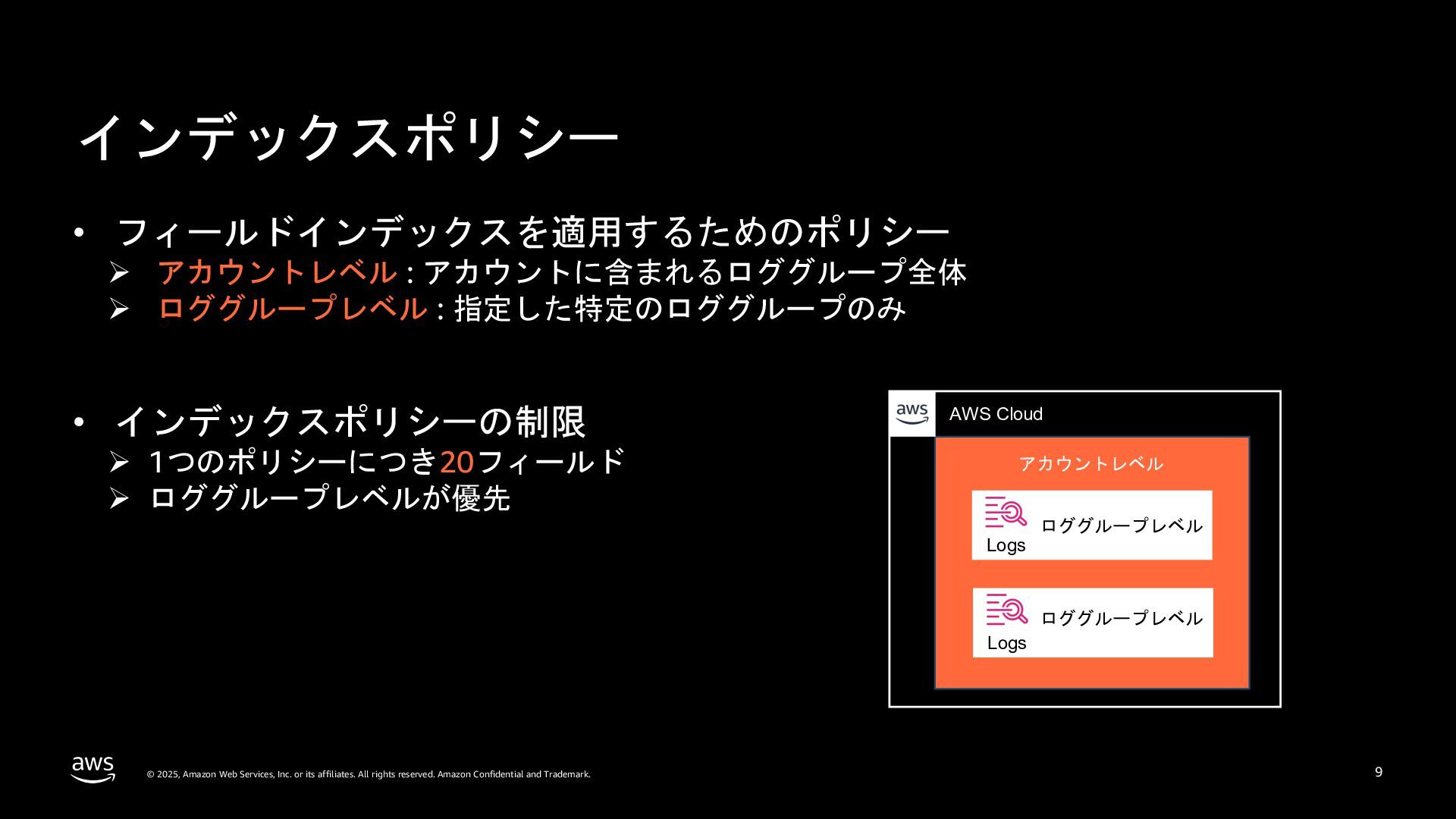 インデックスポリシー

• フィールドインデックスを適用するためのポリシー
➢ アカウントレベル : アカウントに含まれるロググループ全体
➢ ロググループレベル : 指定した特定のロググループのみ

• インデックスポリシーの制限
➢ 1つのポリシーにつき20フィールド
➢ ロググループレベルが優先

aws AWS Cloud
アカウントレベル
Logs ロググループレベル
Logs ロググループレベル

aws © 2025, Amazon Web Services, Inc. or its affiliates. All rights reserved. Amazon Confidential and Trademark.
9